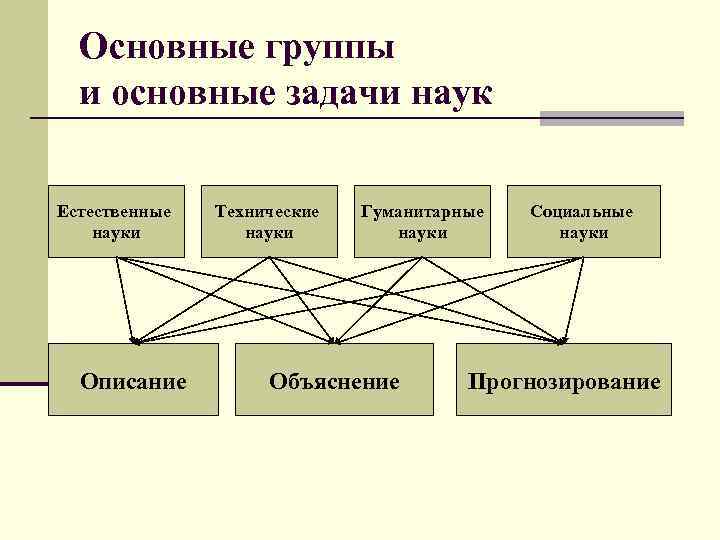 Основные группы
и основные задачи наук

Естественные науки

Технические науки

Гуманитарные науки

Социальные науки

Описание

Объяснение

Прогнозирование